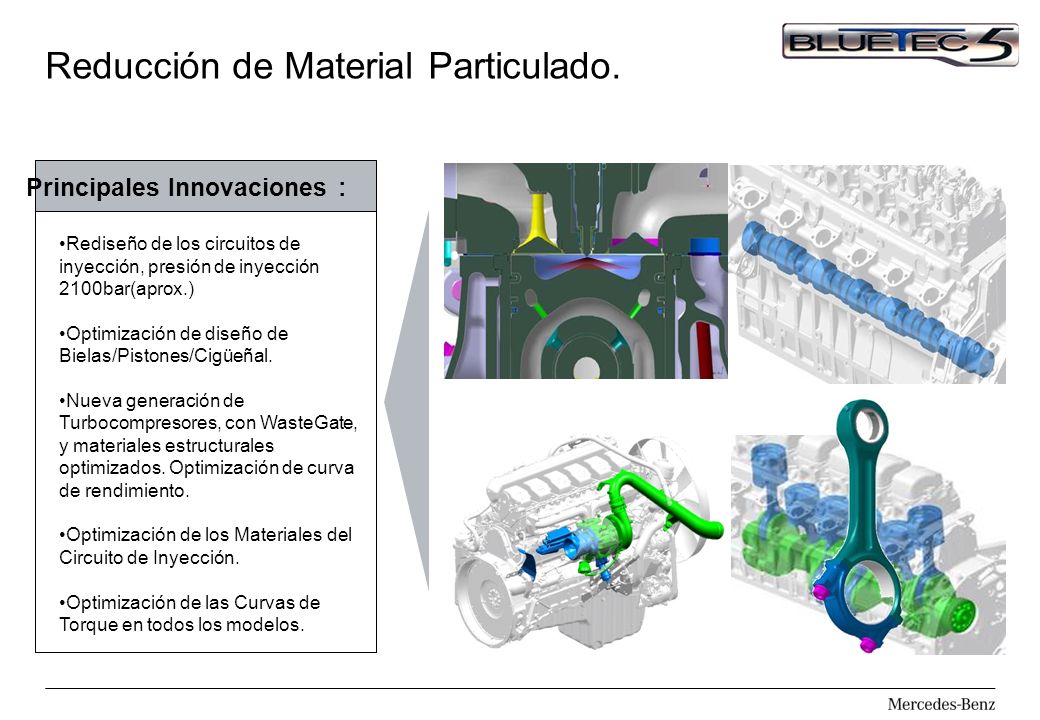 Reducción de Material Particulado.

BLUETEC 5

Principales Innovaciones :

•Rediseño de los circuitos de inyección, presión de inyección 2100bar(aprox.)

•Optimización de diseño de Bielas/Pistones/Cigüeñal.

•Nueva generación de Turbocompresores, con WasteGate, y materiales estructurales optimizados. Optimización de curva de rendimiento.

•Optimización de los Materiales del Circuito de Inyección.

•Optimización de las Curvas de Torque en todos los modelos.

Mercedes-Benz